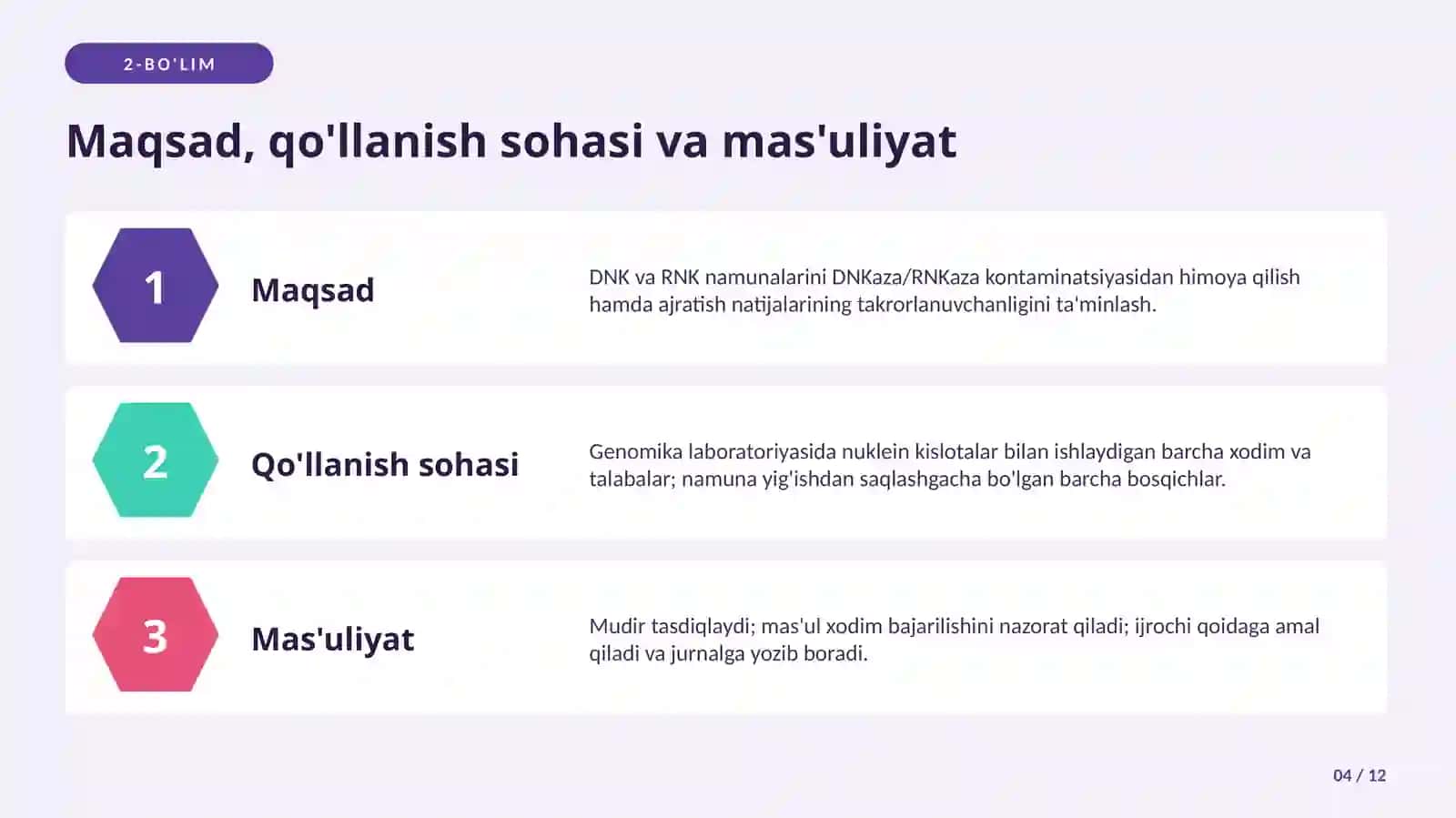 2-BO'LIM

Maqsad, qo'llanish sohasi va mas'uliyat

1

Maqsad

DNK va RNK namunalarini DNKaza/RNKaza kontaminatsiyasidan himoya qilish hamda ajratish natijalarining takrorlanuvchanligini ta'minlash.

2

Qo'llanish sohasi

Genomika laboratoriyasida nuklein kislotalar bilan ishlaydigan barcha xodim va talabalar; namuna yig'ishdan saqlashgacha bo'lgan barcha bosqichlar.

3

Mas'uliyat

Mudir tasdiqlaydi; mas'ul xodim bajarilishini nazorat qiladi; ijrochi qoidaga amal qiladi va jurnalga yozib boradi.

04 / 12